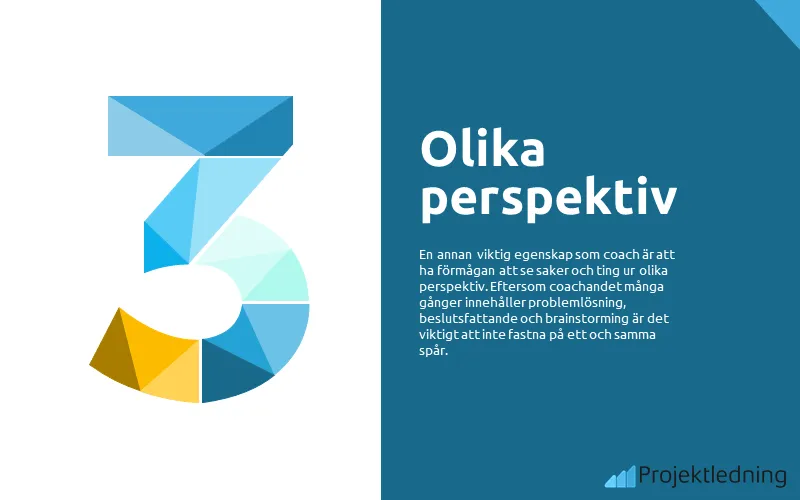 3

Olika perspektiv

En annan viktig egenskap som coach är att ha förmågan att se saker och ting ur olika perspektiv. Eftersom coachandet många gånger innehåller problemlösning, beslutsfattande och brainstorming är det viktigt att inte fastna på ett och samma spår.

Projektledning